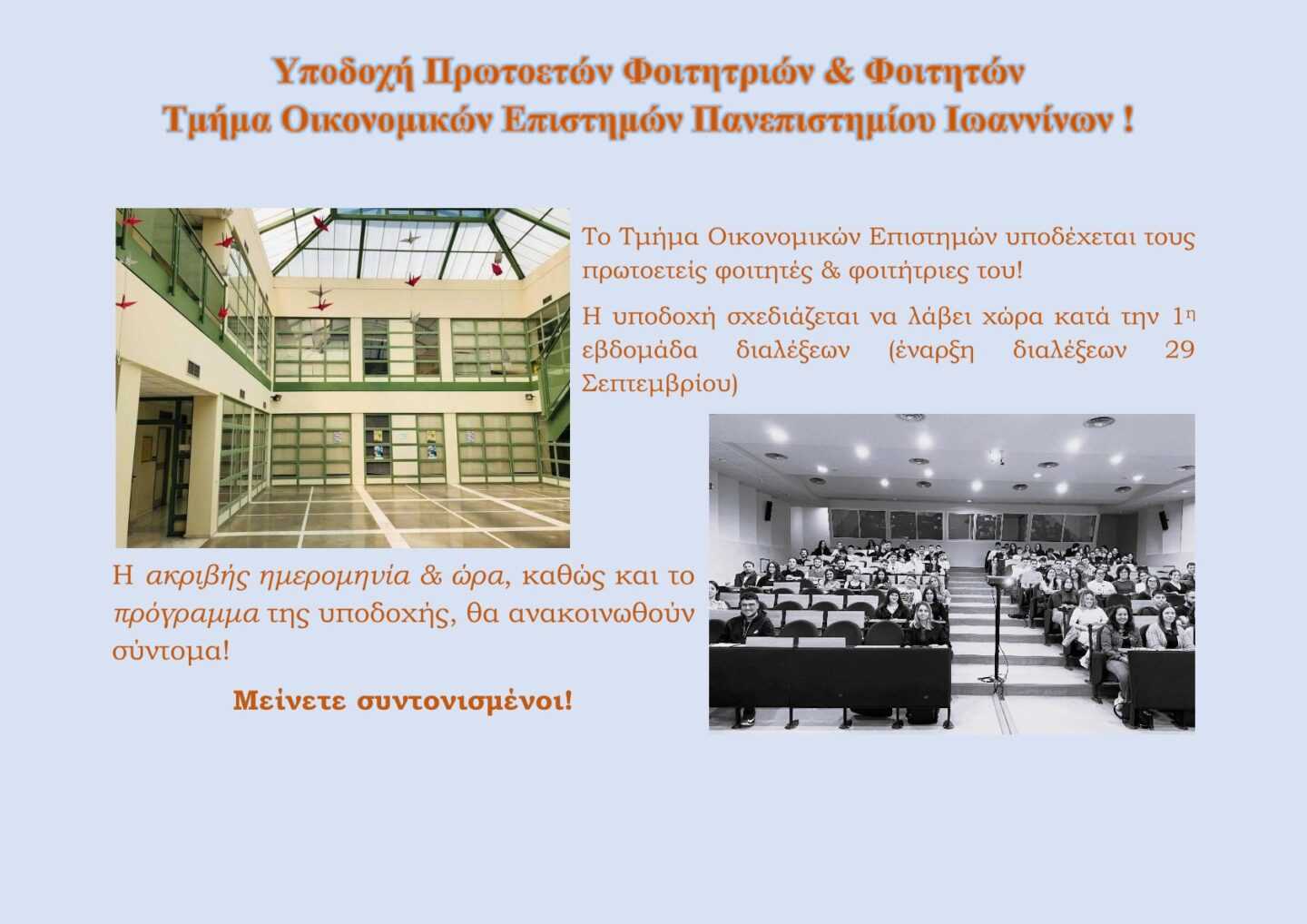 Υποδοχή Πρωτοετών Φοιτητριών & Φοιτητών
Τμήμα Οικονομικών Επιστημών Πανεπιστημίου Ιωαννίνων !

Το Τμήμα Οικονομικών Επιστημών υποδέχεται τους πρωτοετείς φοιτητές & φοιτήτριες του!

Η υποδοχή σχεδιάζεται να λάβει χώρα κατά την 1η εβδομάδα διαλέξεων (έναρξη διαλέξεων 29 Σεπτεμβρίου)

Η ακριβής ημερομηνία & ώρα, καθώς και το πρόγραμμα της υποδοχής, θα ανακοινωθούν σύντομα!

Μείνετε συντονισμένοι!